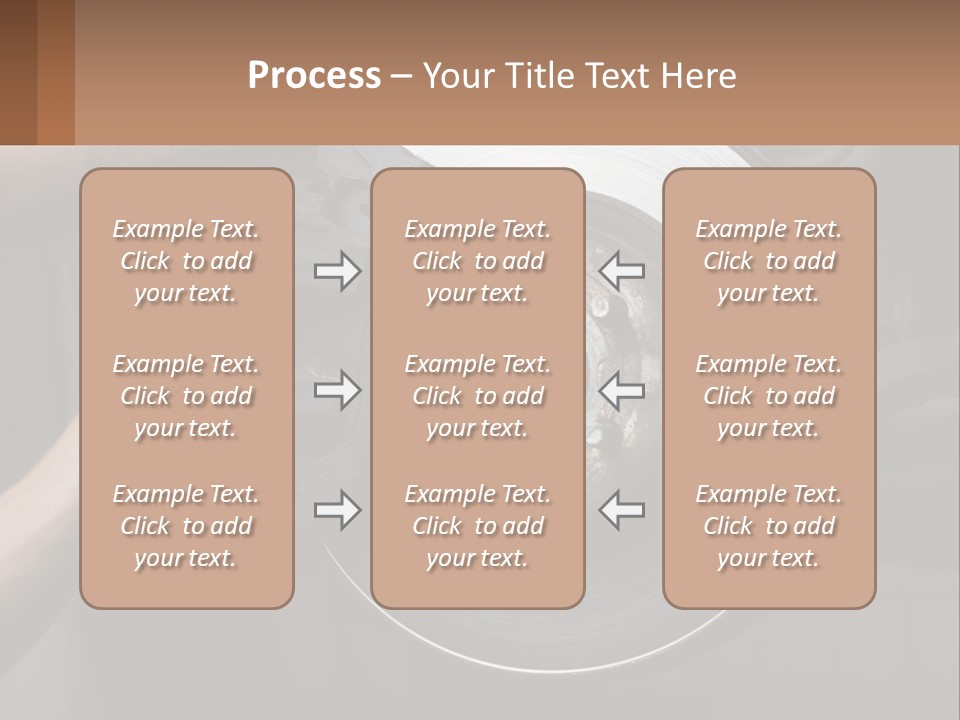 Process – Your Title Text Here

Example Text. Click to add your text.

Example Text. Click to add your text.

Example Text. Click to add your text.

Example Text. Click to add your text.

Example Text. Click to add your text.

Example Text. Click to add your text.

Example Text. Click to add your text.

Example Text. Click to add your text.

Example Text. Click to add your text.